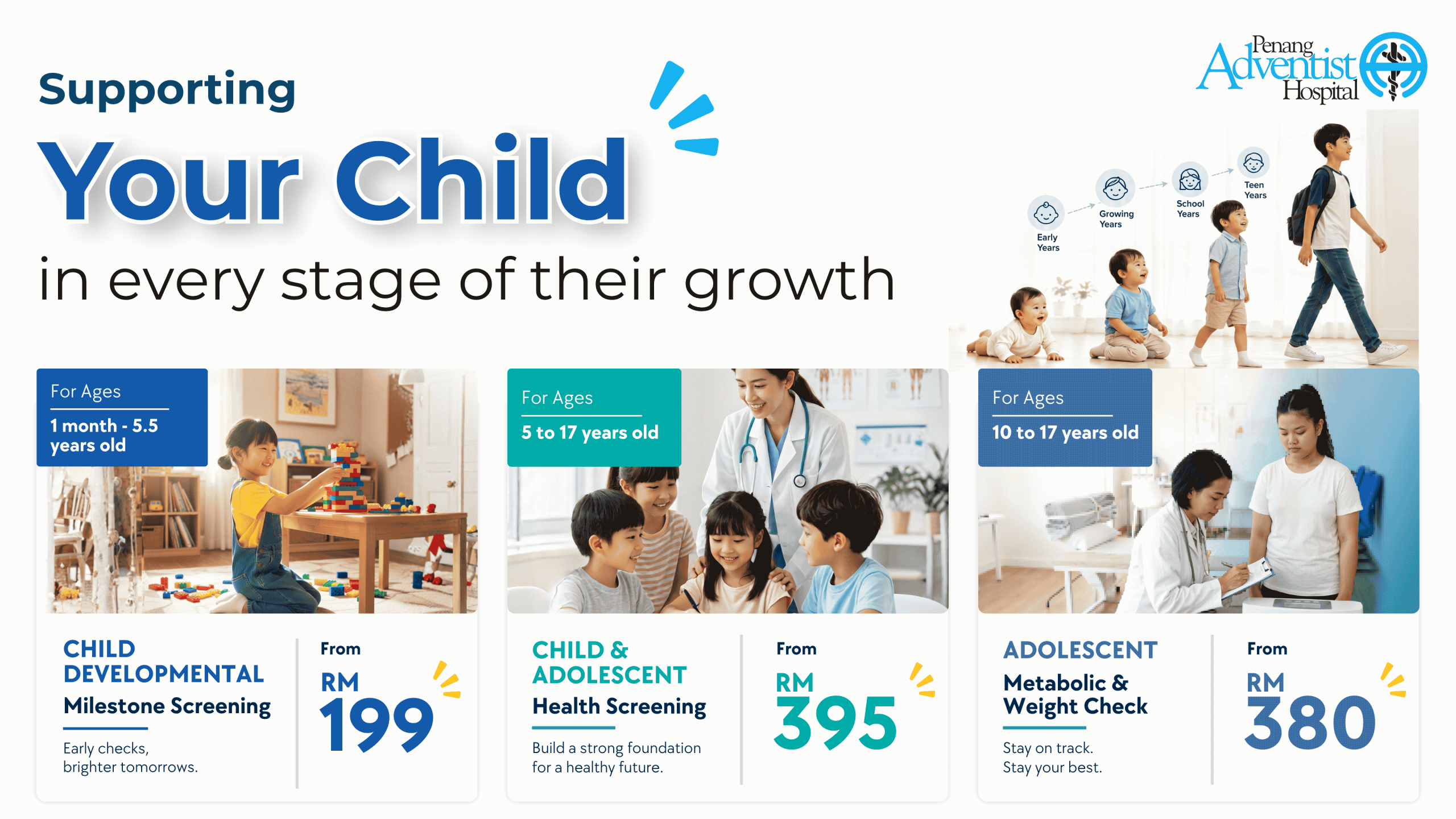 Supporting
Your Child
in every stage of their growth

Penang Adventist Hospital

Early Years
Growing Years
School Years
Teen Years

For Ages
1 month - 5.5 years old

CHILD DEVELOPMENTAL
Milestone Screening

Early checks, brighter tomorrows.

From
RM
199

For Ages
5 to 17 years old

CHILD & ADOLESCENT
Health Screening

Build a strong foundation for a healthy future.

From
RM
395

For Ages
10 to 17 years old

ADOLESCENT
Metabolic & Weight Check

Stay on track. Stay your best.

From
RM
380